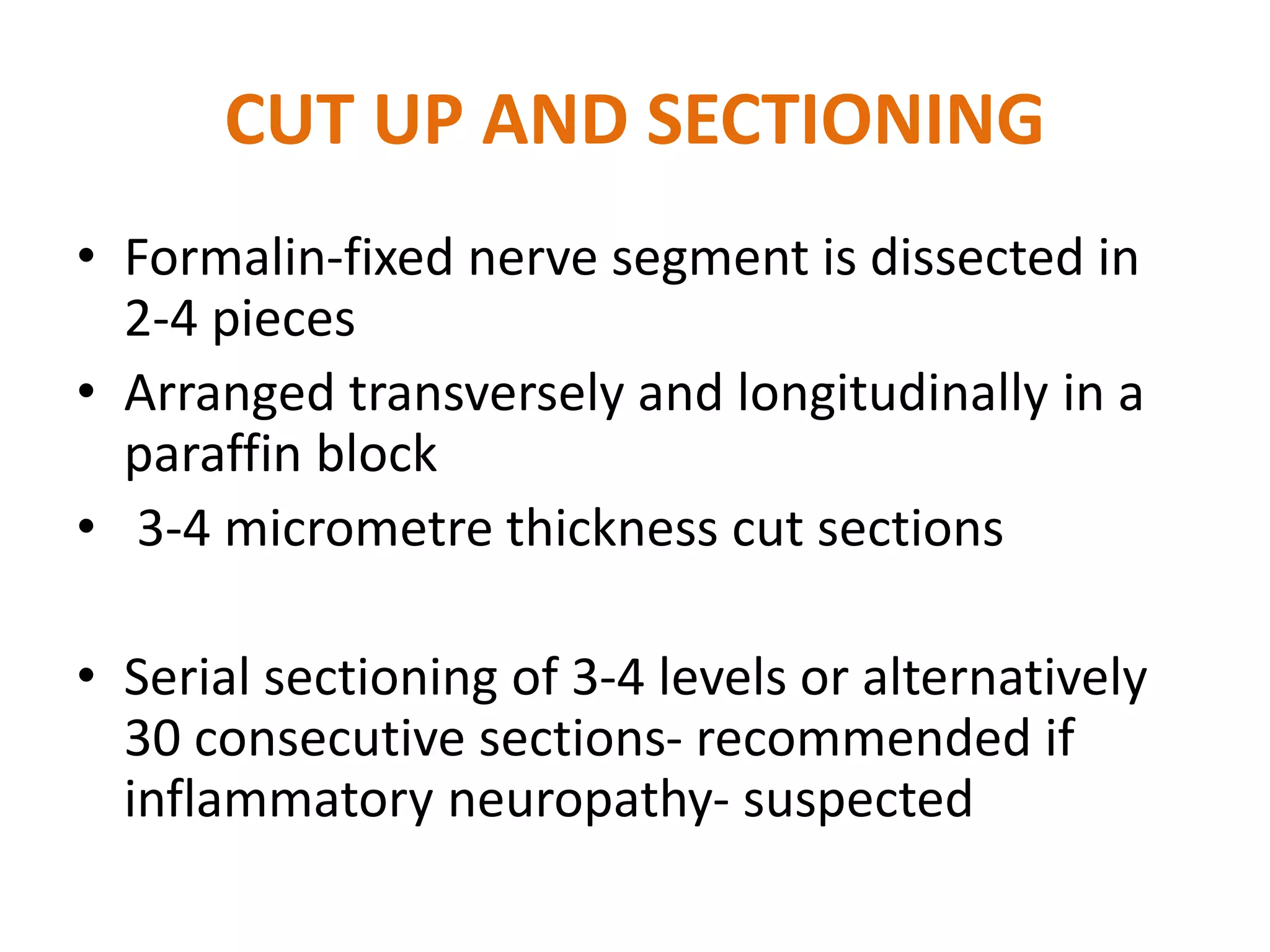 CUT UP AND SECTIONING

• Formalin-fixed nerve segment is dissected in 2-4 pieces
• Arranged transversely and longitudinally in a paraffin block
• 3-4 micrometre thickness cut sections

• Serial sectioning of 3-4 levels or alternatively 30 consecutive sections- recommended if inflammatory neuropathy- suspected